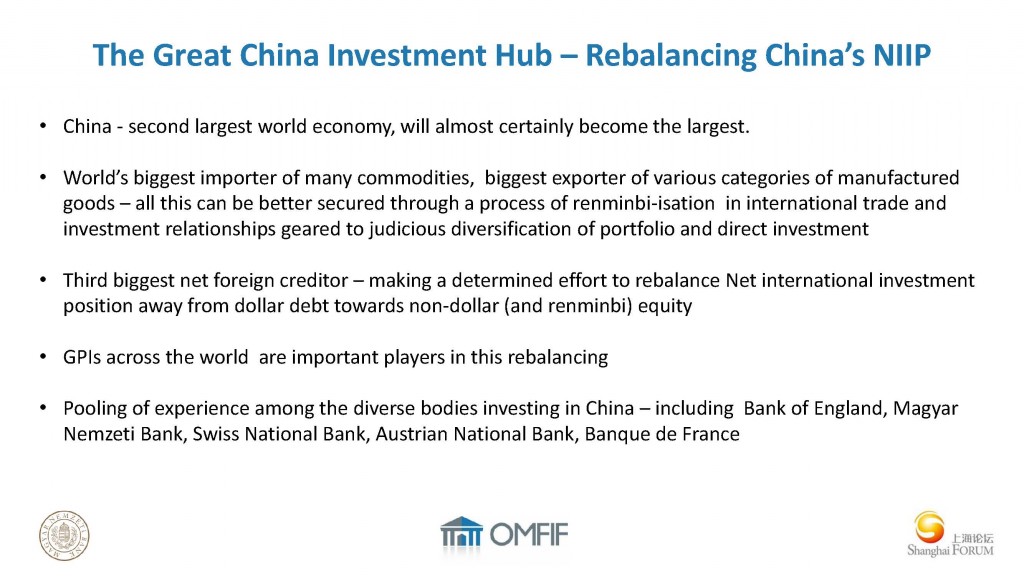 The Great China Investment Hub – Rebalancing China's NIIP

• China - second largest world economy, will almost certainly become the largest.

• World's biggest importer of many commodities, biggest exporter of various categories of manufactured goods – all this can be better secured through a process of renminbi-isation in international trade and investment relationships geared to judicious diversification of portfolio and direct investment

• Third biggest net foreign creditor – making a determined effort to rebalance Net international investment position away from dollar debt towards non-dollar (and renminbi) equity

• GPIs across the world are important players in this rebalancing

• Pooling of experience among the diverse bodies investing in China – including Bank of England, Magyar Nemzeti Bank, Swiss National Bank, Austrian National Bank, Banque de France

OMFIF

上海论坛
Shanghai FORUM